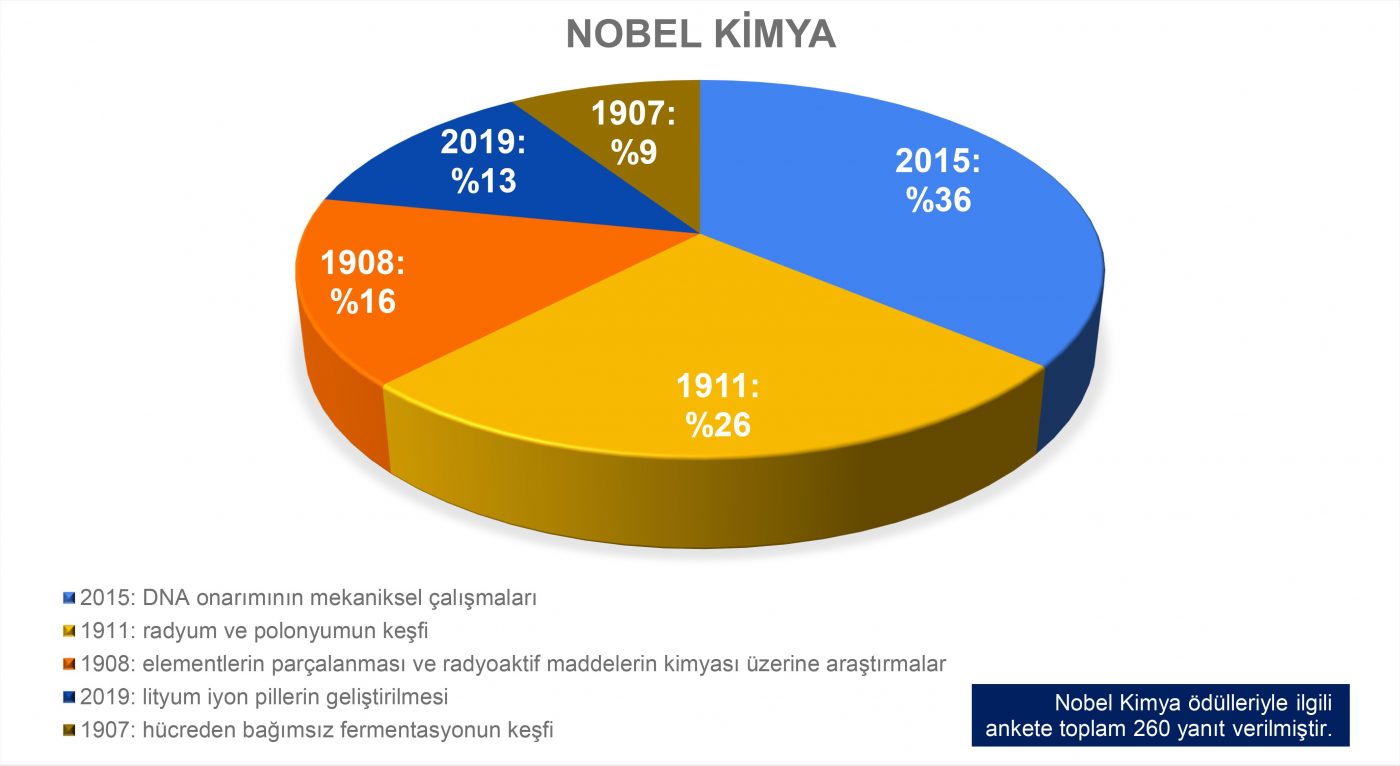 NOBEL KİMYA

1907: %9

2019: %13

2015: %36

1908: %16

1911: %26

2015: DNA onarımının mekaniksel çalışmaları
1911: radyum ve polonyumun keşfi
1908: elementlerin parçalanması ve radyoaktif maddelerin kimyası üzerine araştırmalar
2019: lityum iyon pillerin geliştirilmesi
1907: hücreden bağımsız fermentasyonun keşfi

Nobel Kimya ödülleriyle ilgili ankete toplam 260 yanıt verilmiştir.